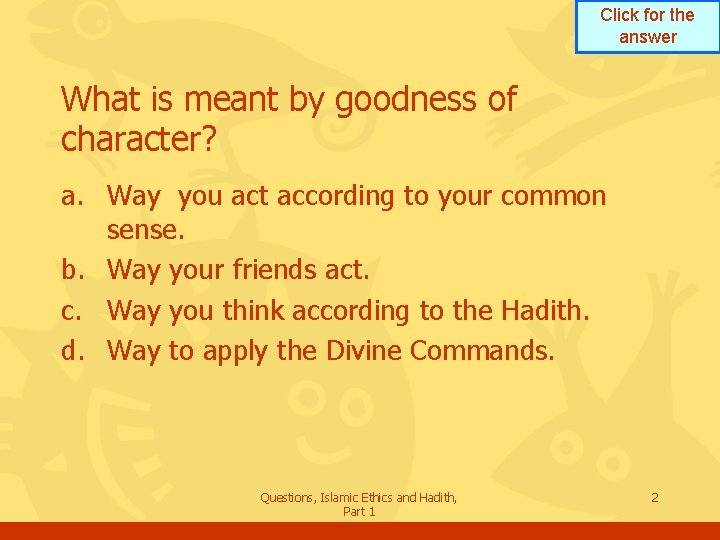 Click for the answer

What is meant by goodness of character?

a. Way  you act according to your common sense.

b. Way your friends act.

c. Way you think according to the Hadith.

d. Way to apply the Divine Commands.

Questions, Islamic Ethics and Hadith, Part 1

2